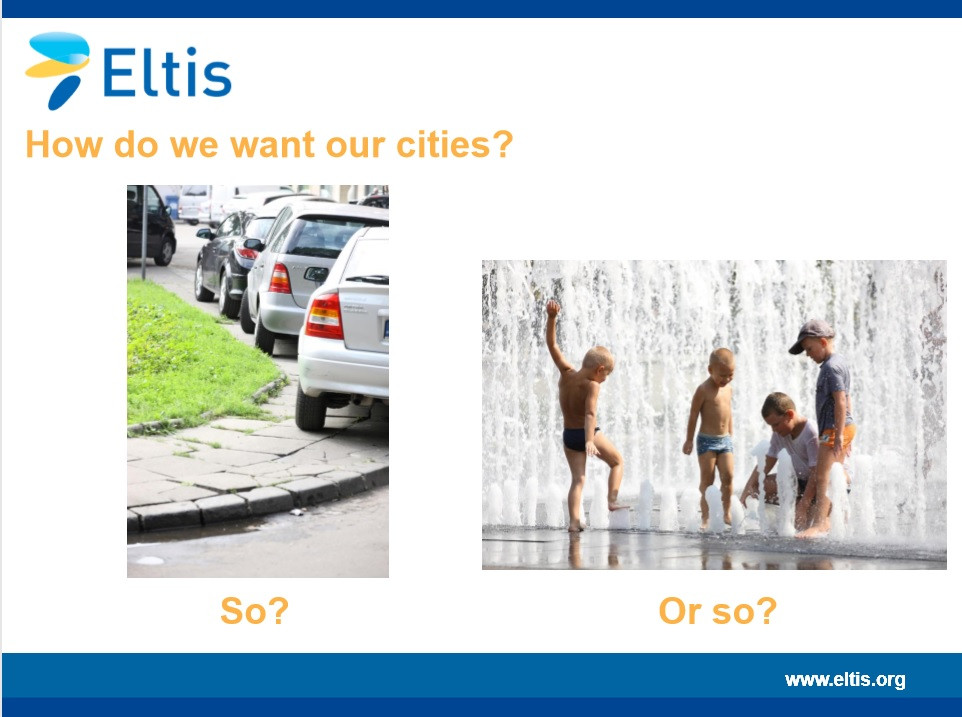 Eltis

How do we want our cities?

So?

Or so?

www.eltis.org